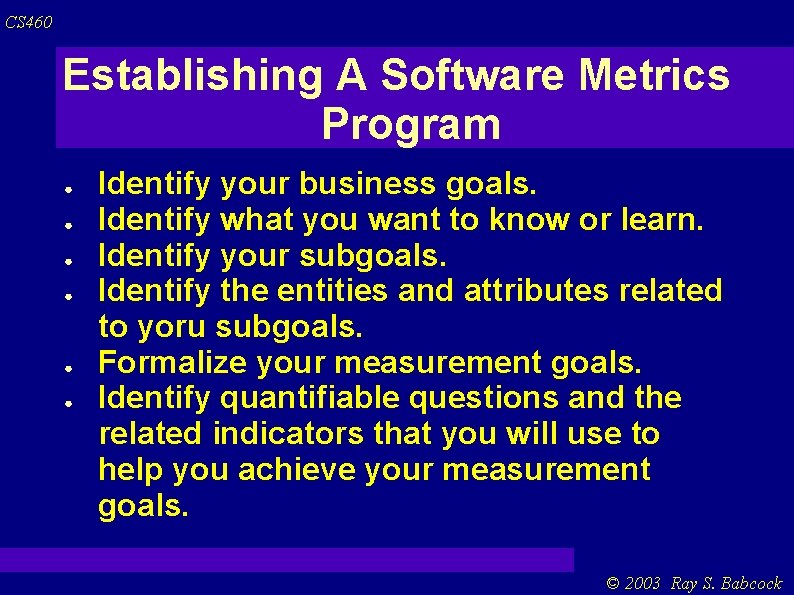 CS460

Establishing A Software Metrics Program

- Identify your business goals.
- Identify what you want to know or learn.
- Identify your subgoals.
- Identify the entities and attributes related to yoru subgoals.
- Formalize your measurement goals.
- Identify quantifiable questions and the related indicators that you will use to help you achieve your measurement goals.

© 2003 Ray S. Babcock